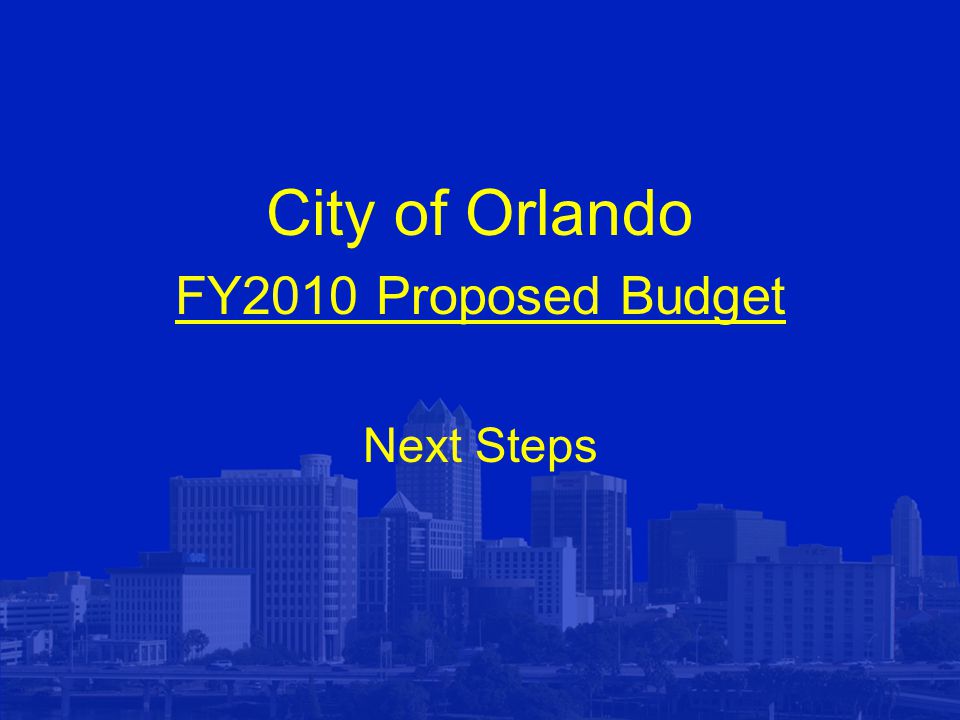 City of Orlando

FY2010 Proposed Budget

Next Steps